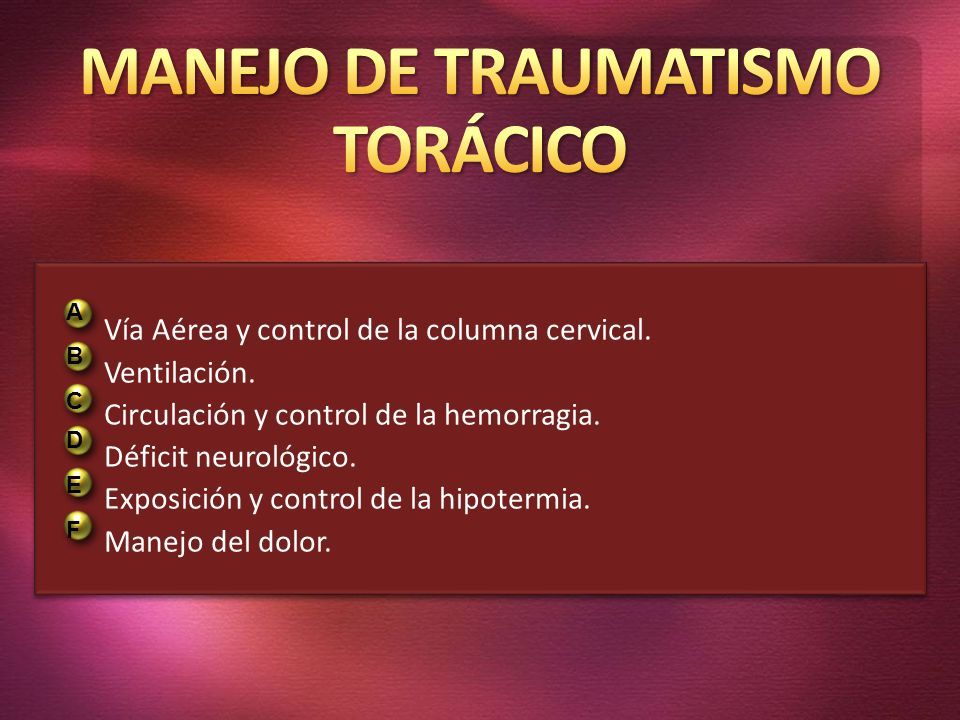 MANEJO DE TRAUMATISMO TORÁCICO

A Vía Aérea y control de la columna cervical.
B Ventilación.
C Circulación y control de la hemorragia.
D Déficit neurológico.
E Exposición y control de la hipotermia.
F Manejo del dolor.